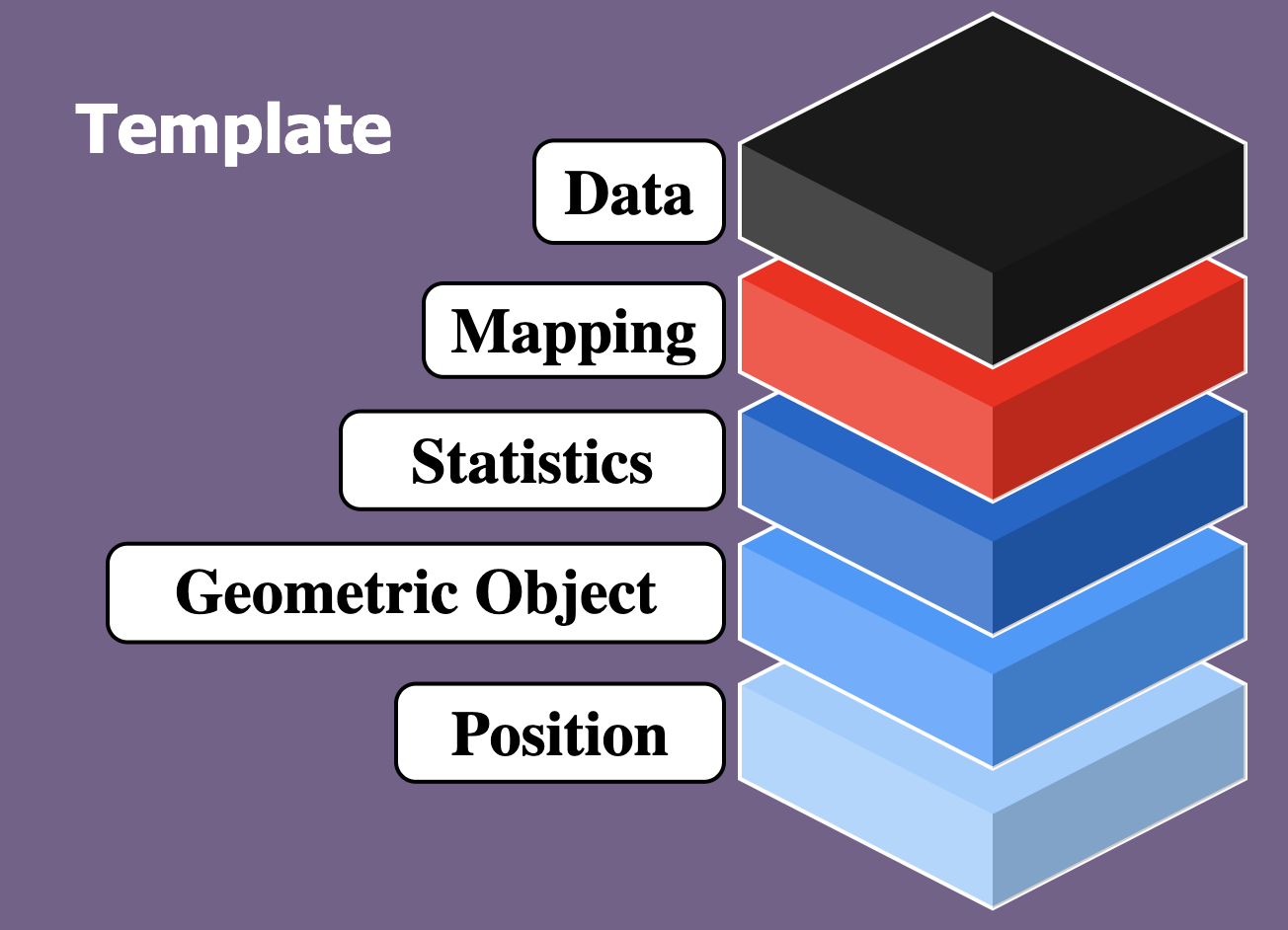 Template

Data

Mapping

Statistics

Geometric Object

Position